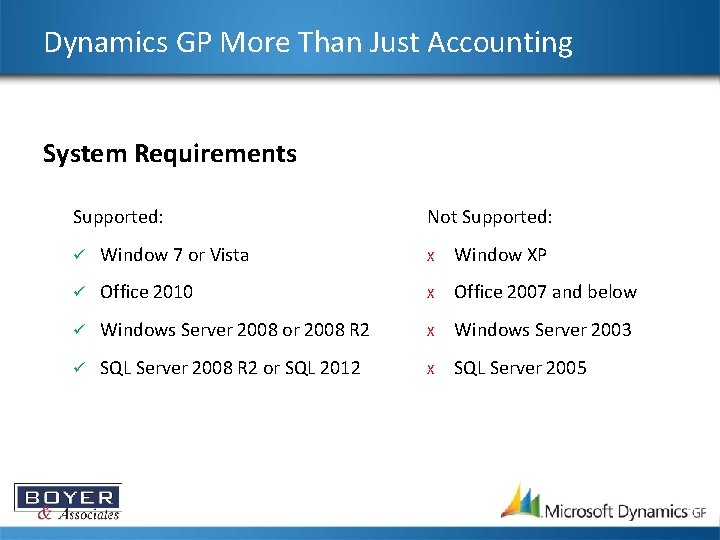 Dynamics GP More Than Just Accounting

System Requirements

Supported:

✓ Window 7 or Vista

✓ Office 2010

✓ Windows Server 2008 or 2008 R2

✓ SQL Server 2008 R2 or SQL 2012

Not Supported:

x Window XP

x Office 2007 and below

x Windows Server 2003

x SQL Server 2005

BOYER & Associates

Microsoft Dynamics GP